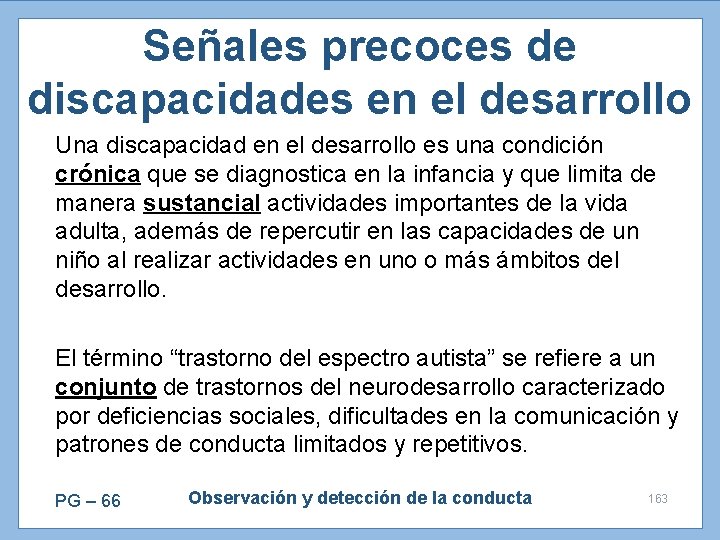 Señales precoces de discapacidades en el desarrollo

Una discapacidad en el desarrollo es una condición crónica que se diagnostica en la infancia y que limita de manera sustancial actividades importantes de la vida adulta, además de repercutir en las capacidades de un niño al realizar actividades en uno o más ámbitos del desarrollo.

El término “trastorno del espectro autista” se refiere a un conjunto de trastornos del neurodesarrollo caracterizado por deficiencias sociales, dificultades en la comunicación y patrones de conducta limitados y repetitivos.

PG – 66

Observación y detección de la conducta

163